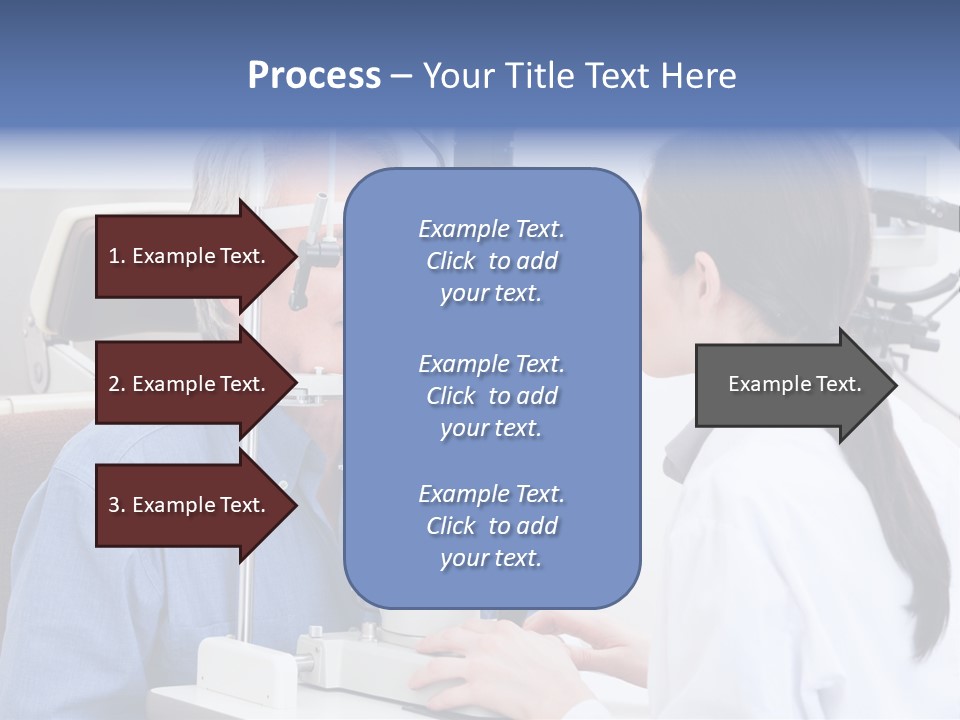 Process – Your Title Text Here

1. Example Text.

2. Example Text.

3. Example Text.

Example Text. Click to add your text.

Example Text. Click to add your text.

Example Text. Click to add your text.

Example Text.